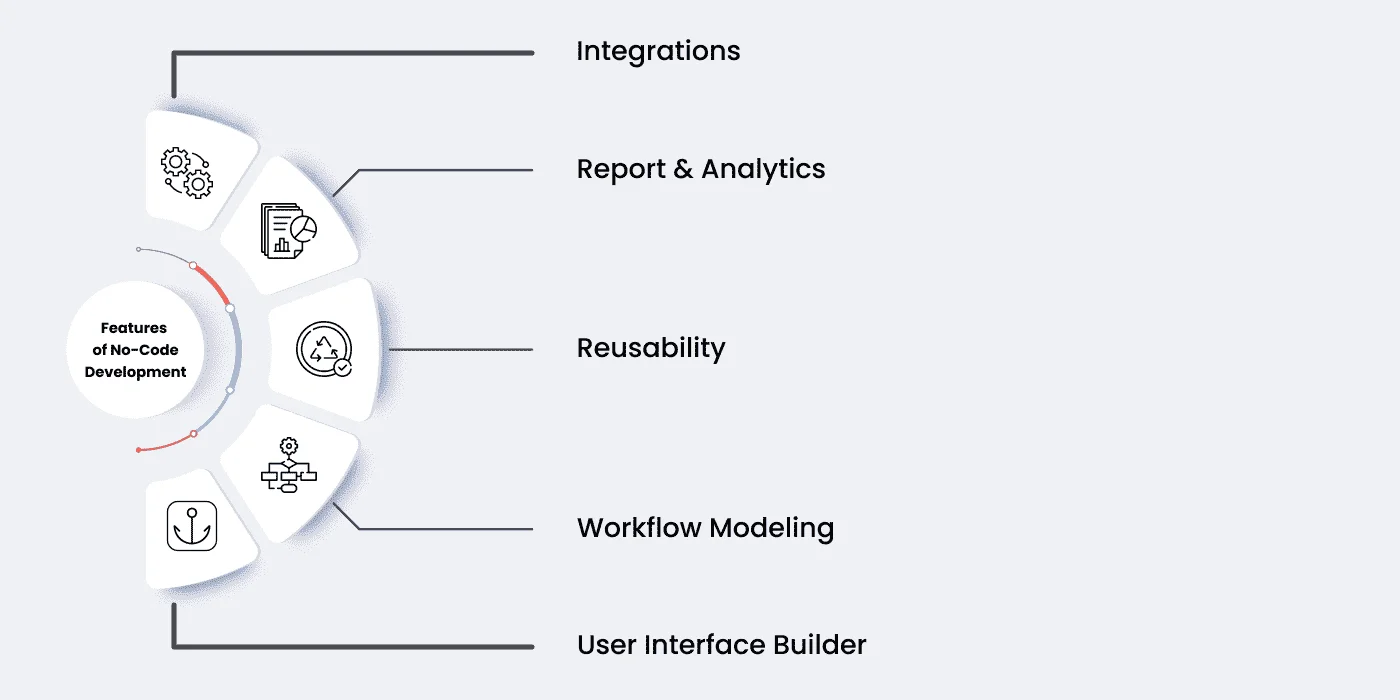 Features of No-Code Development

Integrations

Report & Analytics

Reusability

Workflow Modeling

User Interface Builder